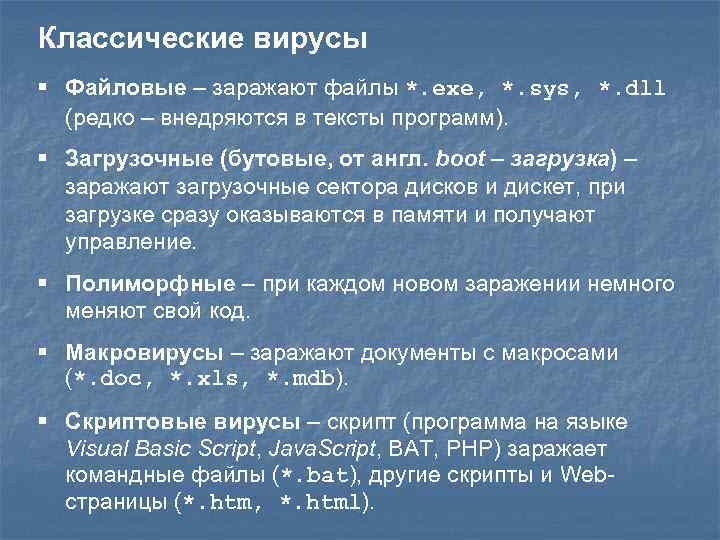 Классические вирусы

▪ Файловые – заражают файлы *.exe, *.sys, *.dll (редко – внедряются в тексты программ).

▪ Загрузочные (бутовые, от англ. boot – загрузка) – заражают загрузочные сектора дисков и дискет, при загрузке сразу оказываются в памяти и получают управление.

▪ Полиморфные – при каждом новом заражении немного меняют свой код.

▪ Макровирусы – заражают документы с макросами (*.doc, *.xls, *.mdb).

▪ Скриптовые вирусы – скрипт (программа на языке Visual Basic Script, JavaScript, BAT, PHP) заражает командные файлы (*.bat), другие скрипты и Web-страницы (*.htm, *.html).